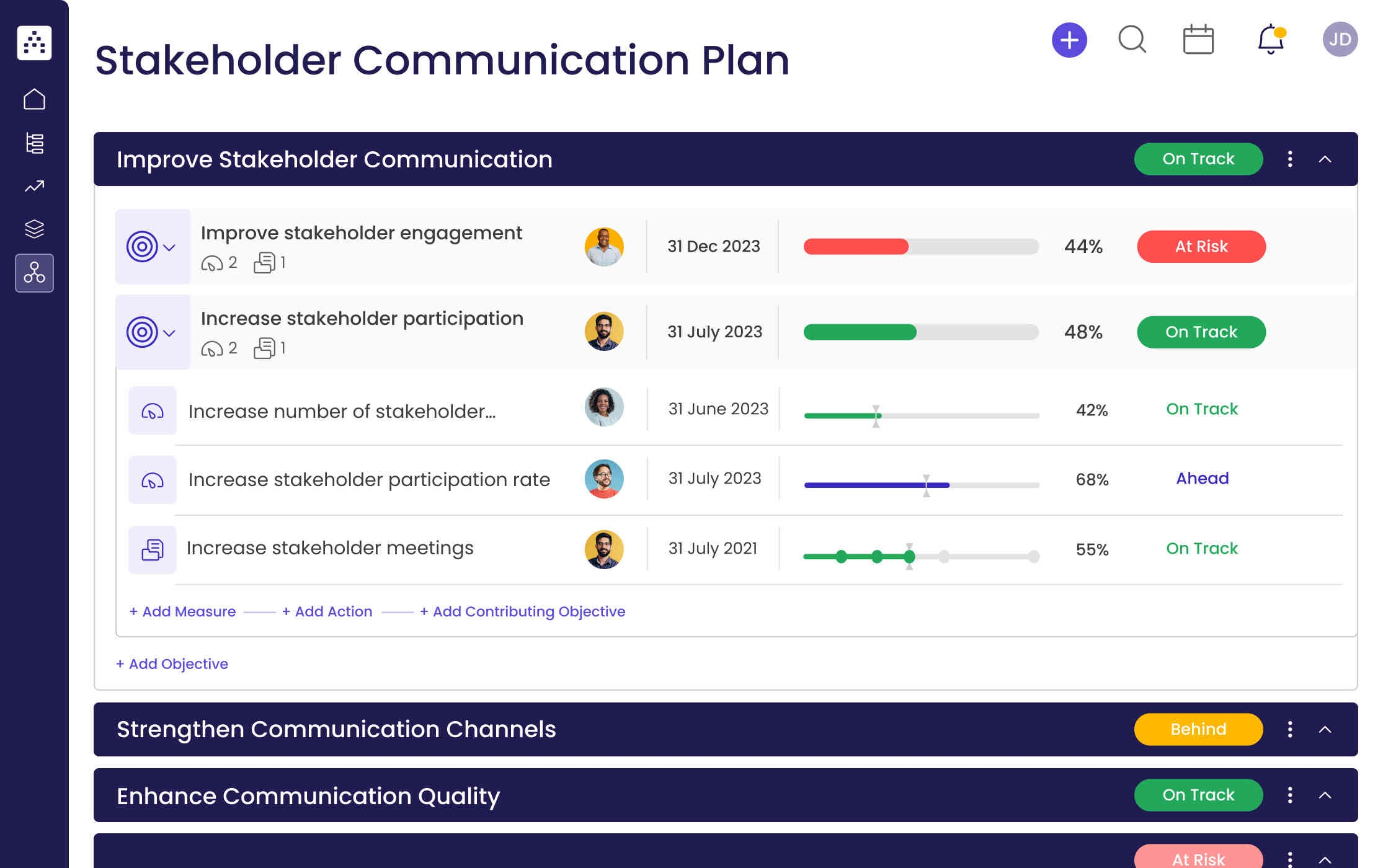 Stakeholder Communication Plan

JD

Improve Stakeholder Communication

On Track

Improve stakeholder engagement
2 1
31 Dec 2023
44%
At Risk

Increase stakeholder participation
2 1
31 July 2023
48%
On Track

Increase number of stakeholder...
31 June 2023
42%
On Track

Increase stakeholder participation rate
31 July 2023
68%
Ahead

Increase stakeholder meetings
31 July 2021
55%
On Track

+ Add Measure + Add Action + Add Contributing Objective

+ Add Objective

Strengthen Communication Channels

Behind

Enhance Communication Quality

On Track

At Risk